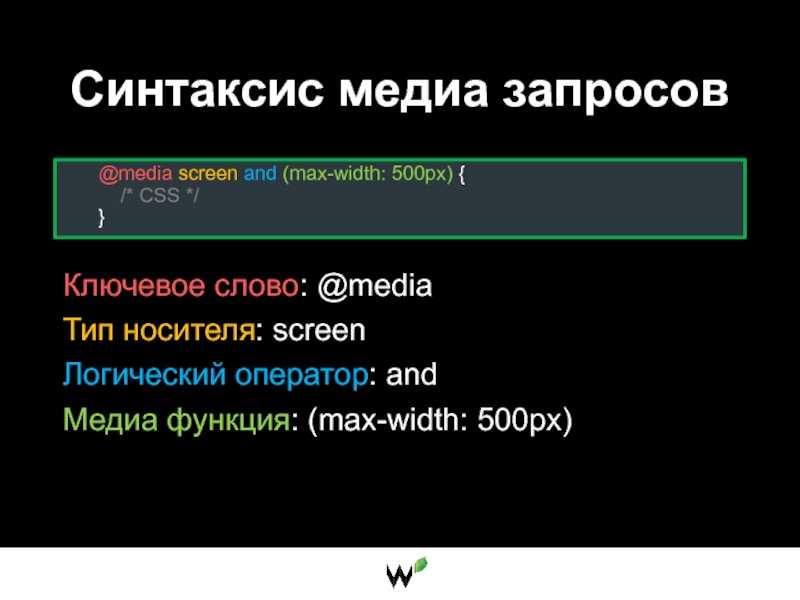 Синтаксис медиа запросов

@media screen and (max-width: 500px) {
/* CSS */
}

Ключевое слово: @media
Тип носителя: screen
Логический оператор: and
Медиа функция: (max-width: 500px)

W